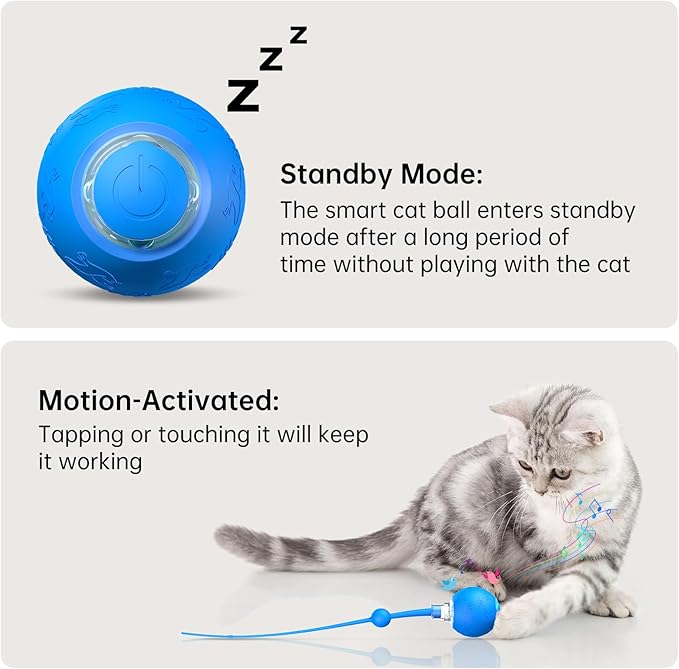 Z Z Z

Standby Mode:
The smart cat ball enters standby mode after a long period of time without playing with the cat

Motion-Activated:
Tapping or touching it will keep it working